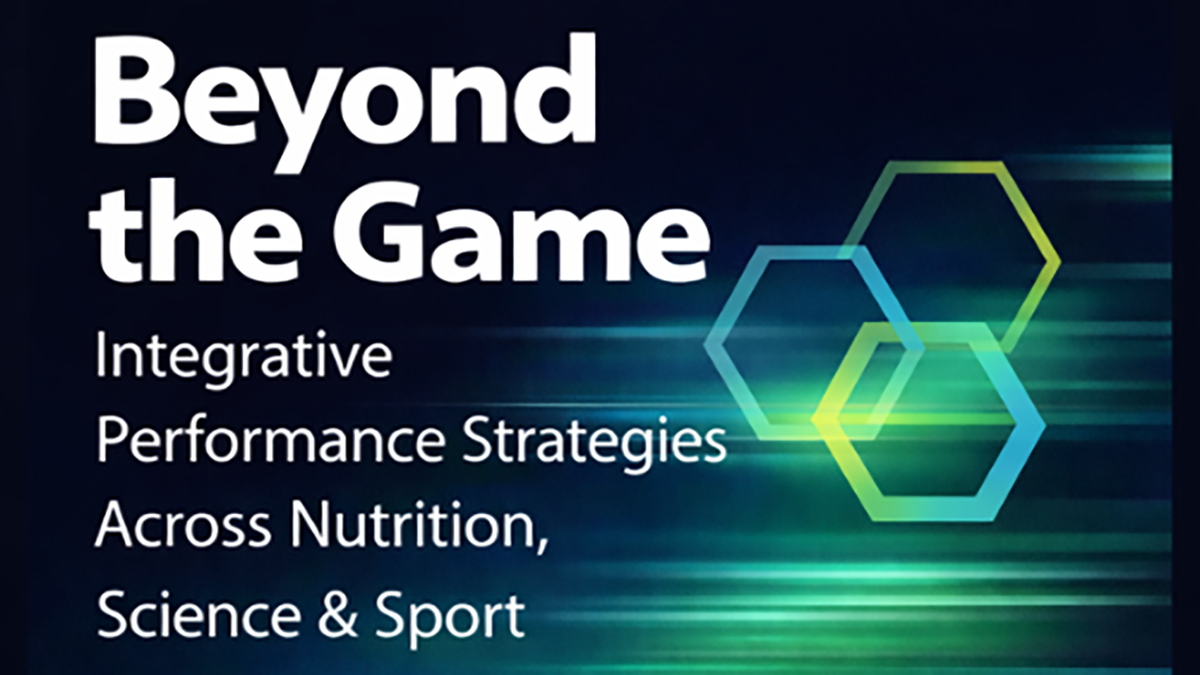 Beyond the Game

Integrative Performance Strategies Across Nutrition, Science & Sport